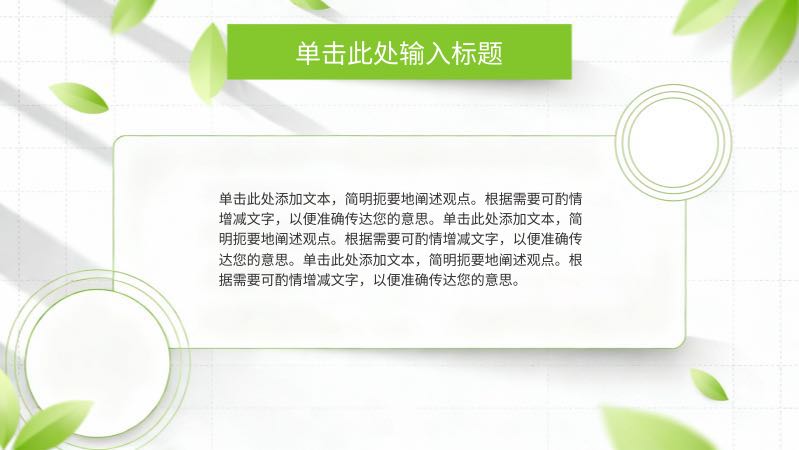 单击此处输入标题

单击此处添加文本，简明扼要地阐述观点。根据需要可酌情增减文字，以便准确传达您的意思。单击此处添加文本，简明扼要地阐述观点。根据需要可酌情增减文字，以便准确传达您的意思。单击此处添加文本，简明扼要地阐述观点。根据需要可酌情增减文字，以便准确传达您的意思。